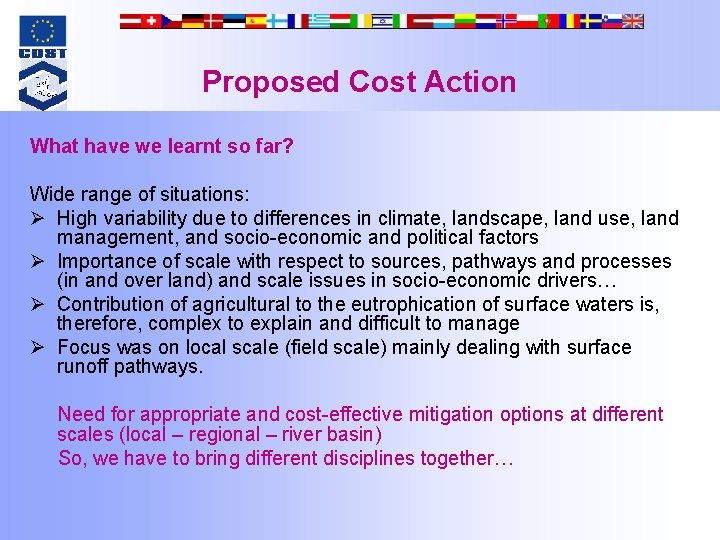 COST

Proposed Cost Action

What have we learnt so far?

Wide range of situations:
➢ High variability due to differences in climate, landscape, land use, land management, and socio-economic and political factors
➢ Importance of scale with respect to sources, pathways and processes (in and over land) and scale issues in socio-economic drivers…
➢ Contribution of agricultural to the eutrophication of surface waters is, therefore, complex to explain and difficult to manage
➢ Focus was on local scale (field scale) mainly dealing with surface runoff pathways.

Need for appropriate and cost-effective mitigation options at different scales (local – regional – river basin)
So, we have to bring different disciplines together…